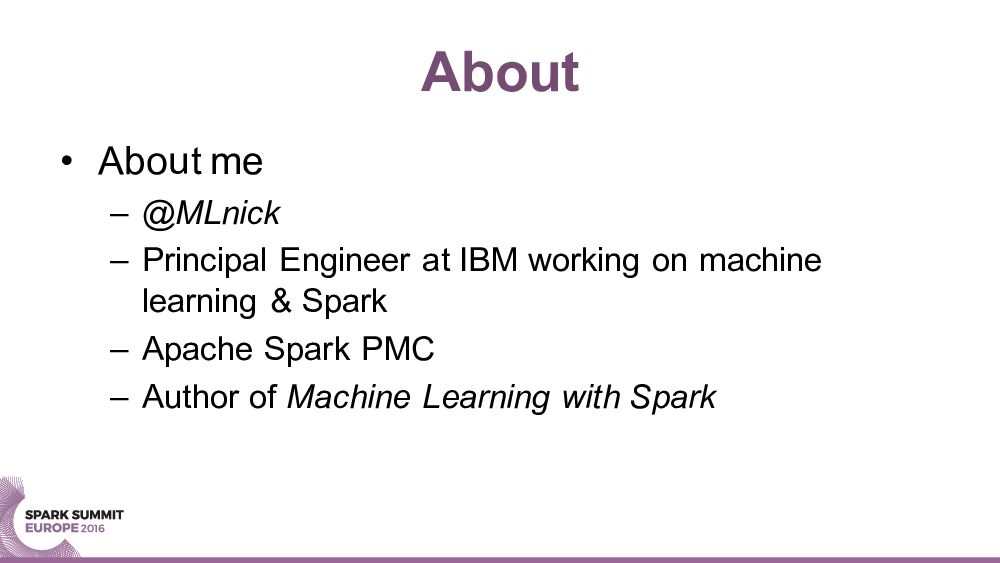 About

• About me
– @MLnick
– Principal Engineer at IBM working on machine learning & Spark
– Apache Spark PMC
– Author of Machine Learning with Spark

SPARK SUMMIT
EUROPE 2016